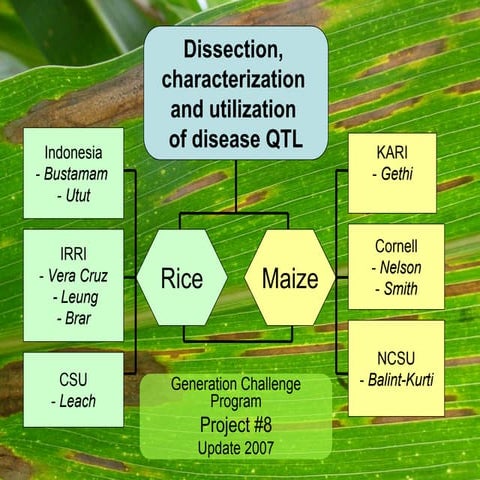 Dissection, characterization and utilization of disease QTL

Indonesia
- Bustamam
- Utut

IRRI
- Vera Cruz
- Leung
- Brar

CSU
- Leach

Rice

Maize

KARI
- Gethi

Cornell
- Nelson
- Smith

NCSU
- Balint-Kurti

Generation Challenge Program
Project #8
Update 2007